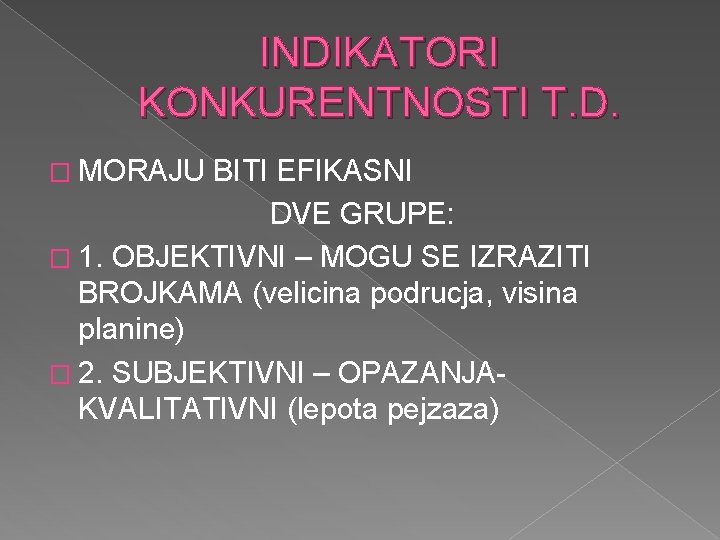 INDIKATORI KONKURENTNOSTI T.D.

MORAJU BITI EFIKASNI

DVE GRUPE:

1. OBJEKTIVNI – MOGU SE IZRAZITI BROJKAMA (velicina podrucja, visina planine)

2. SUBJEKTIVNI – OPAZANJA-KVALITATIVNI (lepota pejzaza)